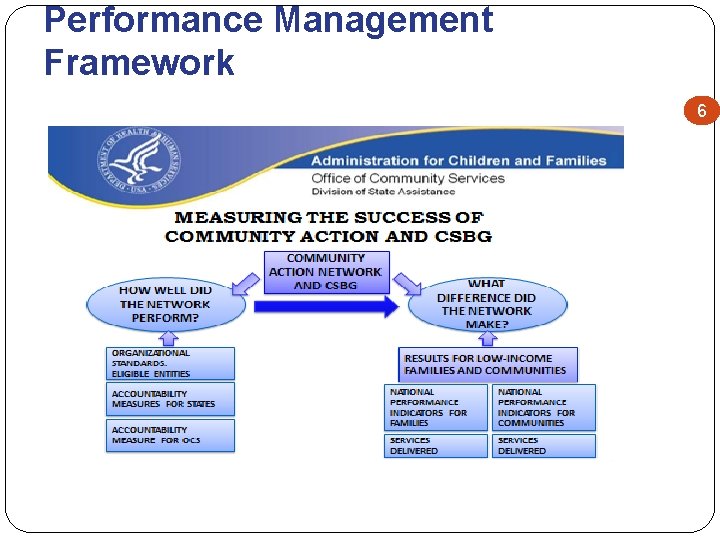 Performance Management Framework

6

DEPARTMENT OF HEALTH & HUMAN SERVICES · USA

Administration for Children and Families
Office of Community Services
Division of State Assistance

MEASURING THE SUCCESS OF COMMUNITY ACTION AND CSBG

COMMUNITY ACTION NETWORK AND CSBG

HOW WELL DID THE NETWORK PERFORM?

WHAT DIFFERENCE DID THE NETWORK MAKE?

ORGANIZATIONAL STANDARDS- ELIGIBLE ENTITIES

ACCOUNTABILITY MEASURES FOR STATES

ACCOUNTABILITY MEASURE FOR OCS

RESULTS FOR LOW-INCOME FAMILIES AND COMMUNITIES

NATIONAL PERFORMANCE INDICATORS FOR FAMILIES

NATIONAL PERFORMANCE INDICATORS FOR COMMUNITIES

SERVICES DELIVERED

SERVICES DELIVERED